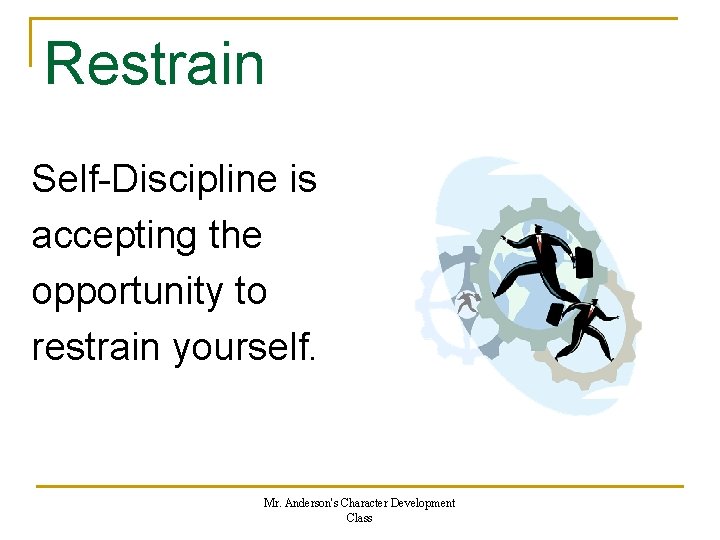 Restrain

Self-Discipline is accepting the opportunity to restrain yourself.

Mr. Anderson's Character Development Class